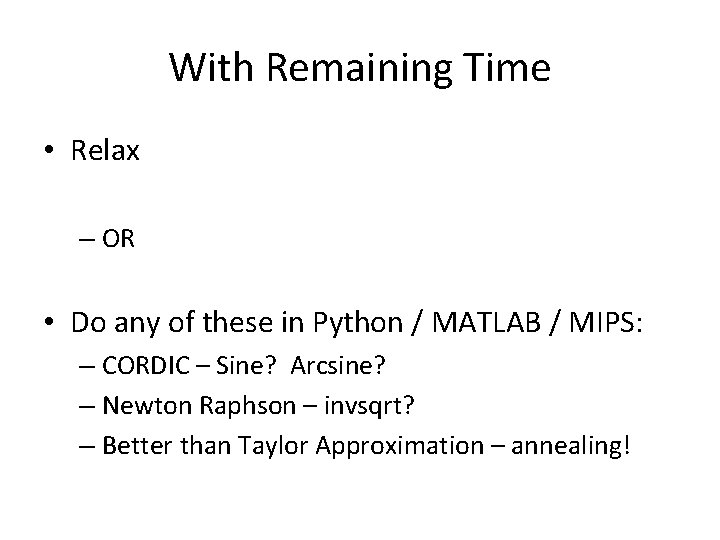 With Remaining Time

• Relax

– OR

• Do any of these in Python / MATLAB / MIPS:
– CORDIC – Sine? Arcsine?
– Newton Raphson – invsqrt?
– Better than Taylor Approximation – annealing!